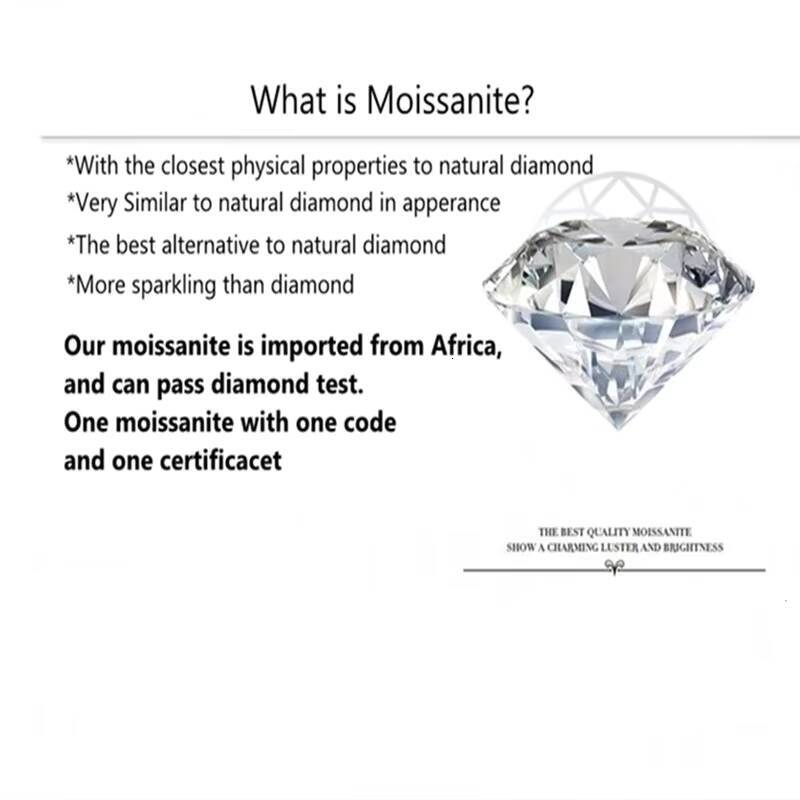 What is Moissanite?

*With the closest physical properties to natural diamond
*Very Similar to natural diamond in apperance
*The best alternative to natural diamond
*More sparkling than diamond

Our moissanite is imported from Africa, and can pass diamond test.
One moissanite with one code and one certificacet

THE BEST QUALITY MOISSANITE
SHOW A CHARMING LUSTER AND BRIGHTNESS